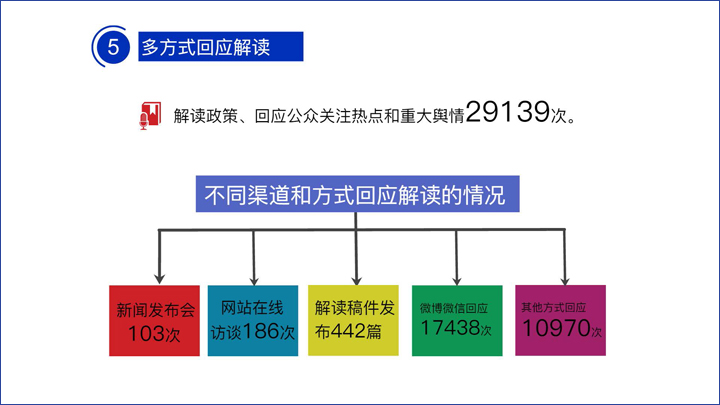 5 多方式回应解读

解读政策、回应公众关注热点和重大舆情29139次。

不同渠道和方式回应解读的情况

新闻发布会 103次

网站在线访谈186次

解读稿件发布442篇

微博微信回应 17438次

其他方式回应 10970次